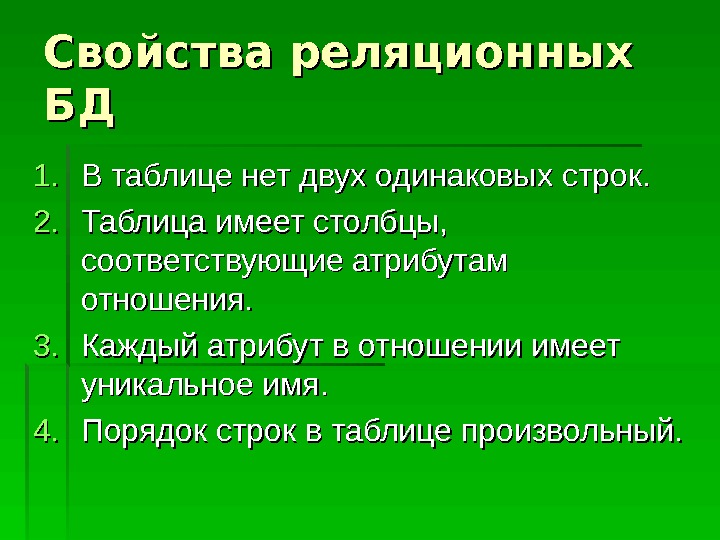 Свойства реляционных БД

1. В таблице нет двух одинаковых строк.
2. Таблица имеет столбцы, соответствующие атрибутам отношения.
3. Каждый атрибут в отношении имеет уникальное имя.
4. Порядок строк в таблице произвольный.